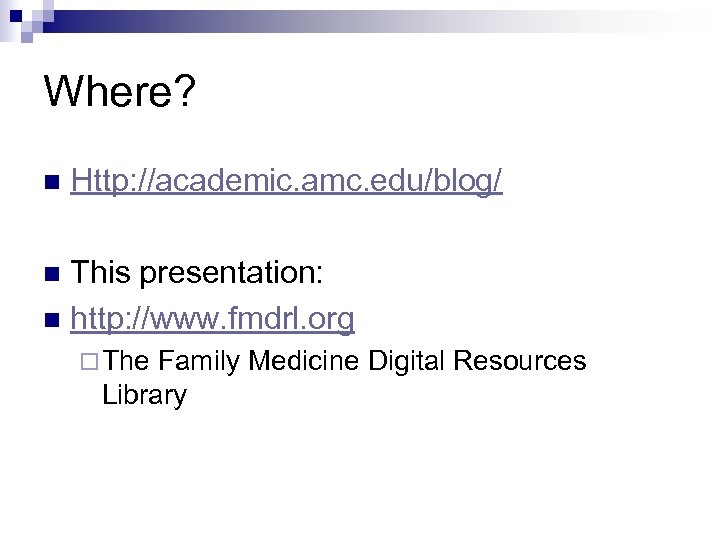 Where?

Http://academic.amc.edu/blog/

This presentation:

http://www.fmdrl.org

The Family Medicine Digital Resources Library